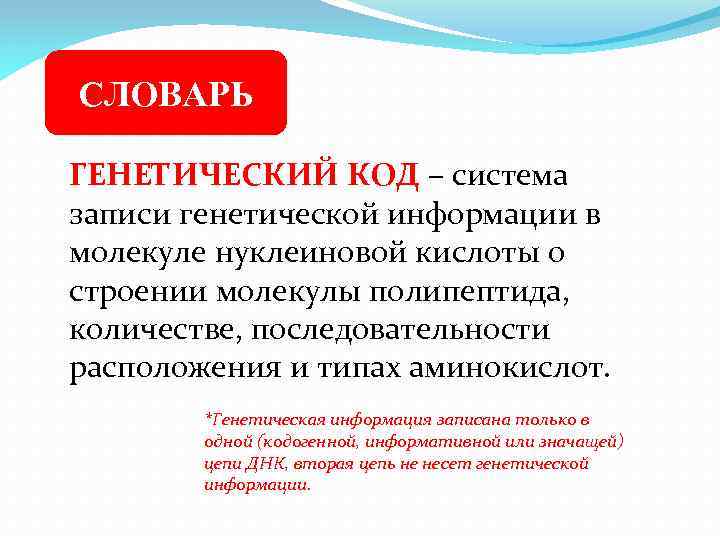 СЛОВАРЬ

ГЕНЕТИЧЕСКИЙ КОД – система записи генетической информации в молекуле нуклеиновой кислоты о строении молекулы полипептида, количестве, последовательности расположения и типах аминокислот.

*Генетическая информация записана только в одной (кодогенной, информативной или значащей) цепи ДНК, вторая цепь не несет генетической информации.